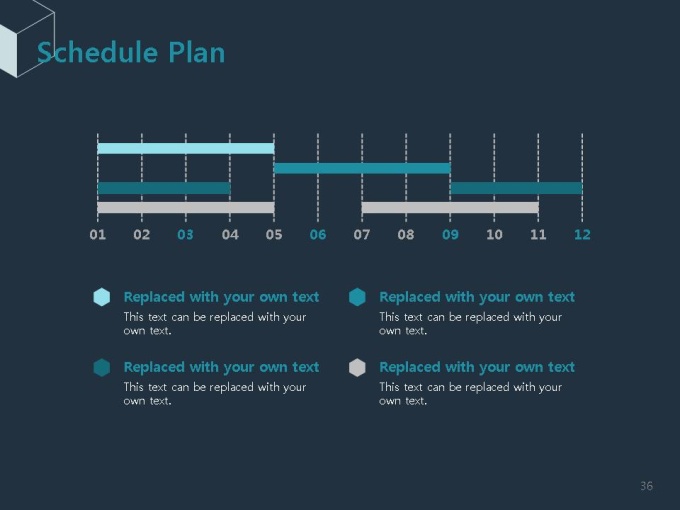 Schedule Plan

01 02 03 04 05 06 07 08 09 10 11 12

Replaced with your own text
This text can be replaced with your own text.

Replaced with your own text
This text can be replaced with your own text.

Replaced with your own text
This text can be replaced with your own text.

Replaced with your own text
This text can be replaced with your own text.

36